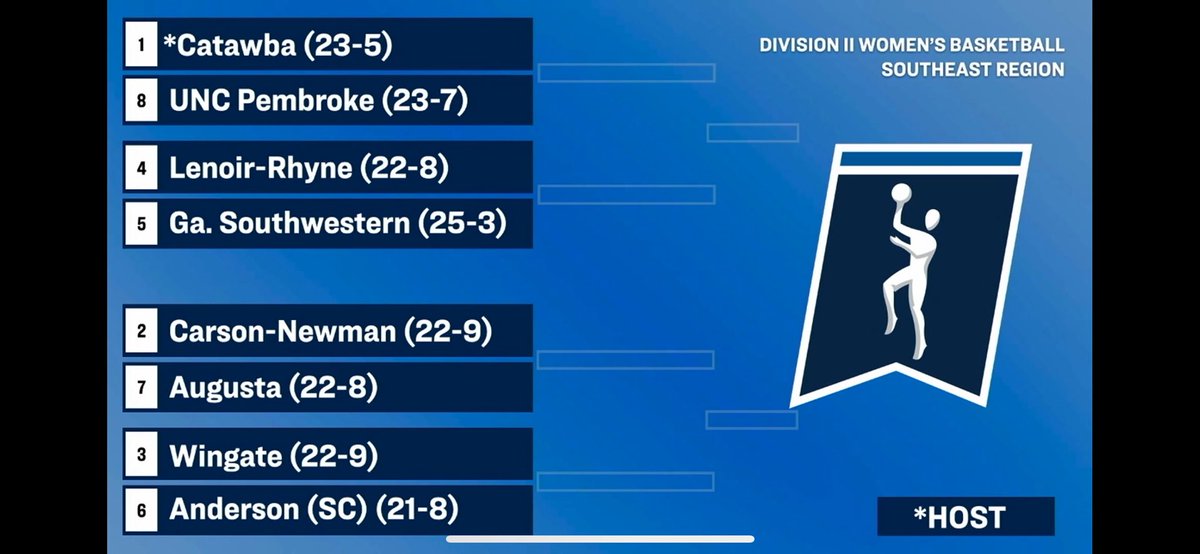 1 *Catawba (23-5)
8 UNC Pembroke (23-7)
4 Lenoir-Rhyne (22-8)
5 Ga. Southwestern (25-3)
2 Carson-Newman (22-9)
7 Augusta (22-8)
3 Wingate (22-9)
6 Anderson (SC) (21-8)

DIVISION II WOMEN'S BASKETBALL
SOUTHEAST REGION

*HOST